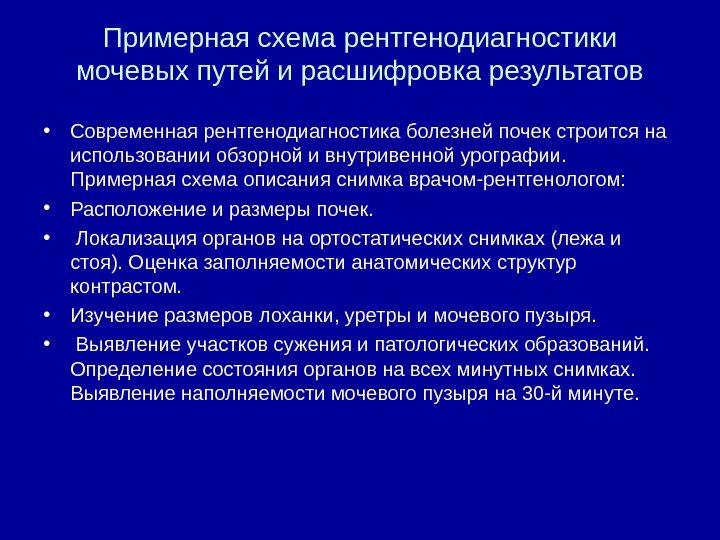 Примерная схема рентгенодиагностики мочевых путей и расшифровка результатов

• Современная рентгенодиагностика болезней почек строится на использовании обзорной и внутривенной урографии. Примерная схема описания снимка врачом-рентгенологом:

• Расположение и размеры почек.

• Локализация органов на ортостатических снимках (лежа и стоя). Оценка заполняемости анатомических структур контрастом.

• Изучение размеров лоханки, уретры и мочевого пузыря.

• Выявление участков сужения и патологических образований. Определение состояния органов на всех минутных снимках. Выявление наполняемости мочевого пузыря на 30-й минуте.